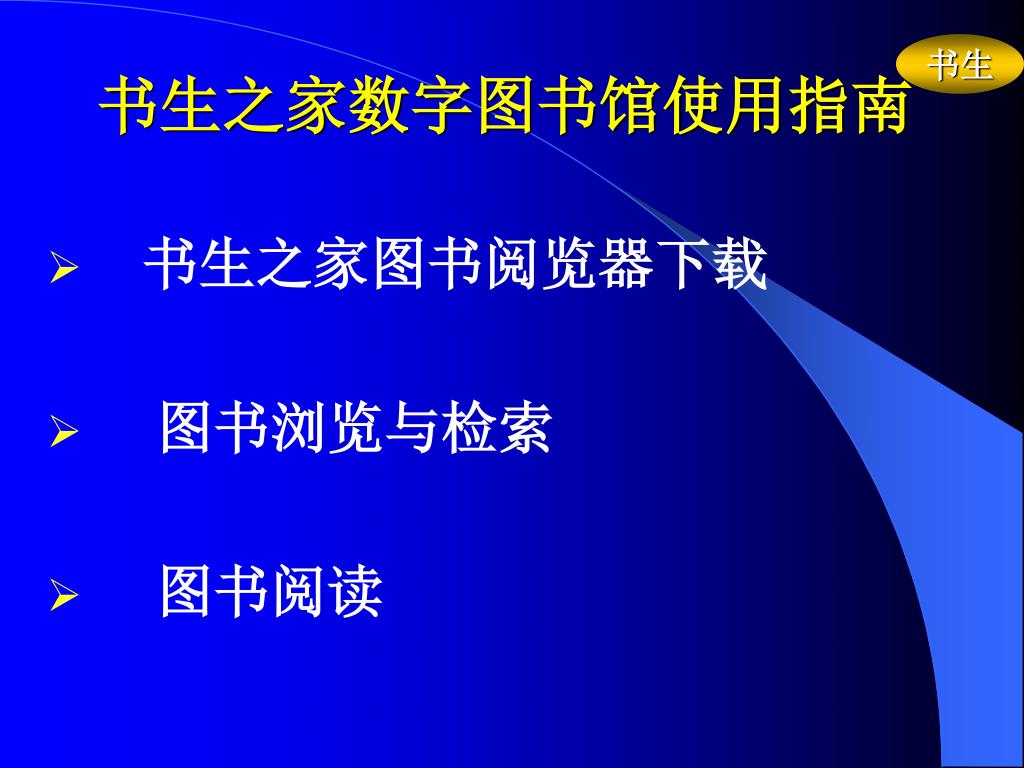 书生

书生之家数字图书馆使用指南

➢ 书生之家图书阅览器下载

➢ 图书浏览与检索

➢ 图书阅读